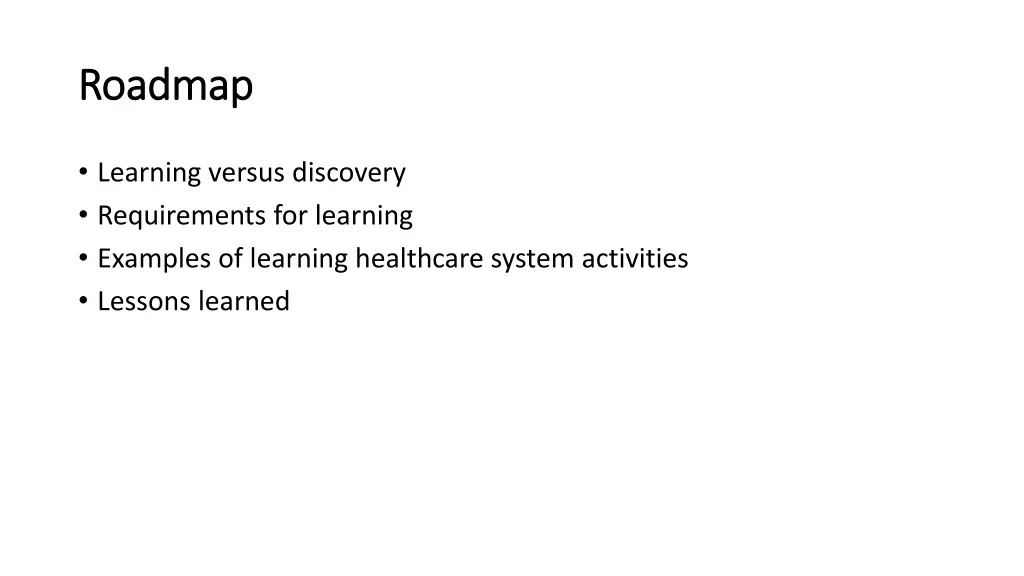 Roadmap

• Learning versus discovery
• Requirements for learning
• Examples of learning healthcare system activities
• Lessons learned